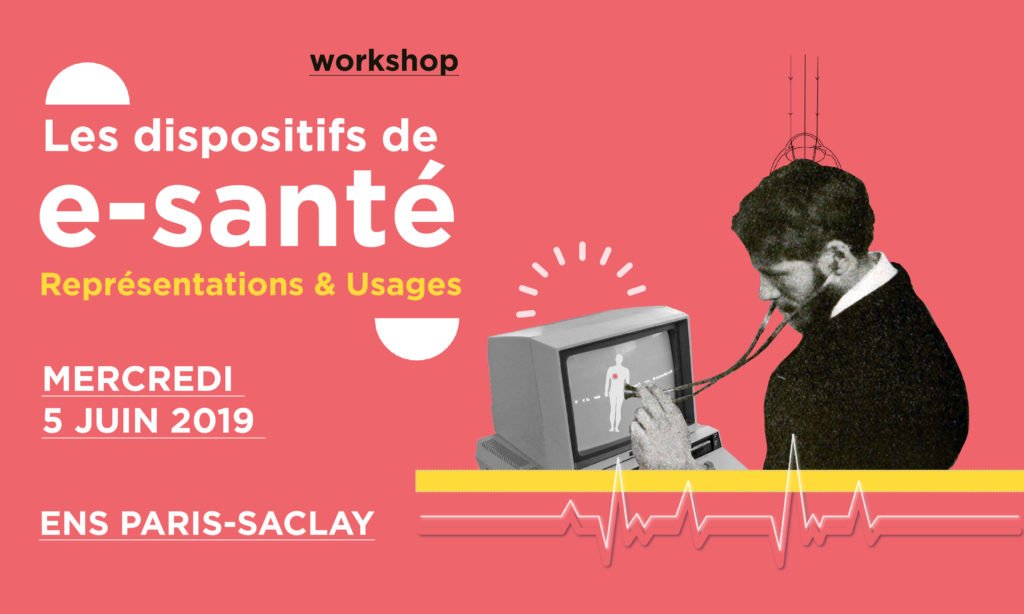 workshop

Les dispositifs de e-santé

Représentations & Usages

MERCREDI 5 JUIN 2019

ENS PARIS-SACLAY